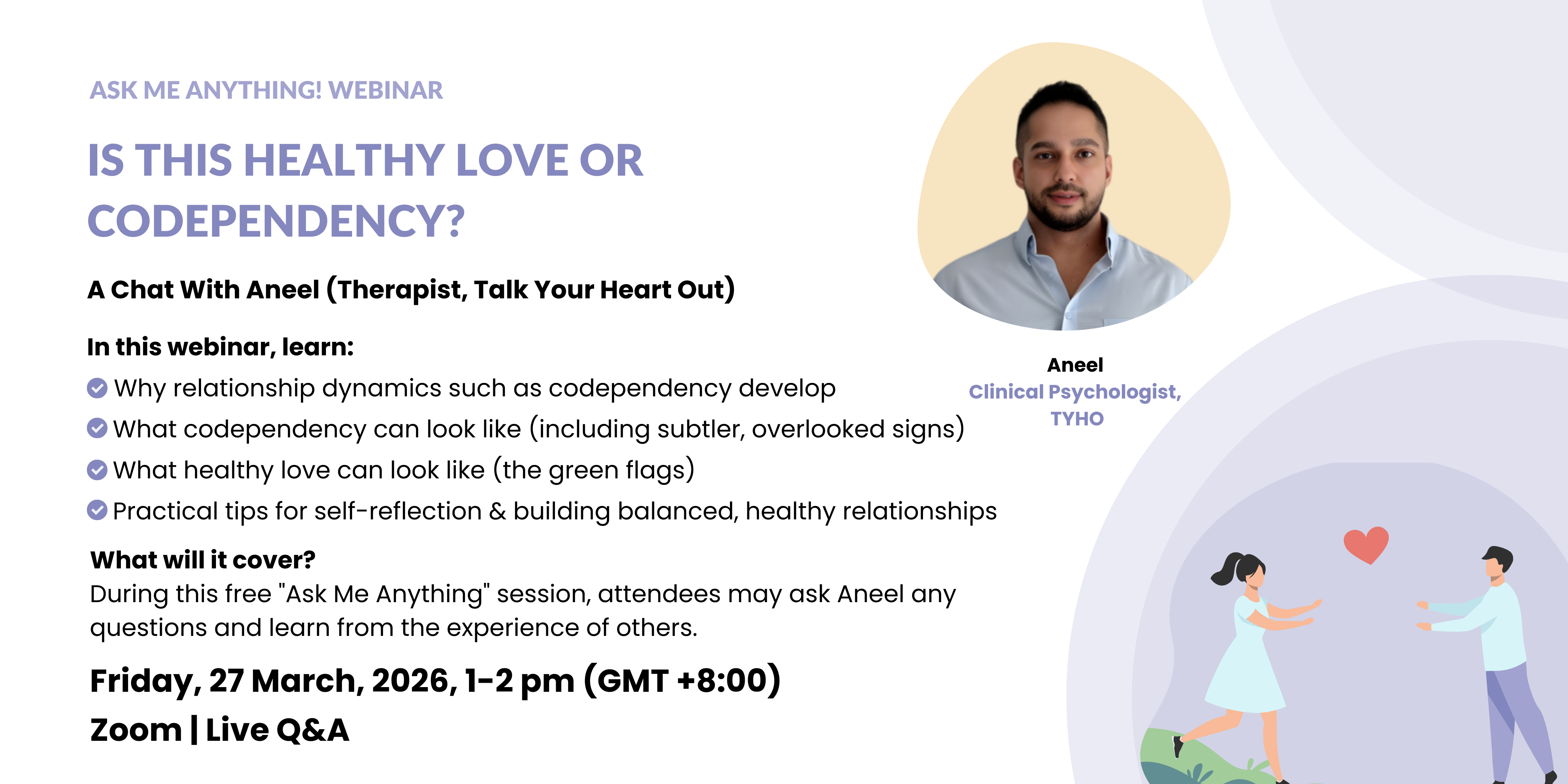 ASK ME ANYTHING! WEBINAR

IS THIS HEALTHY LOVE OR CODEPENDENCY?

A Chat With Aneel (Therapist, Talk Your Heart Out)

In this webinar, learn:
Why relationship dynamics such as codependency develop
What codependency can look like (including subtler, overlooked signs)
What healthy love can look like (the green flags)
Practical tips for self-reflection & building balanced, healthy relationships

What will it cover?
During this free "Ask Me Anything" session, attendees may ask Aneel any questions and learn from the experience of others.

Friday, 27 March, 2026, 1-2 pm (GMT +8:00)
Zoom | Live Q&A

Aneel
Clinical Psychologist, TYHO